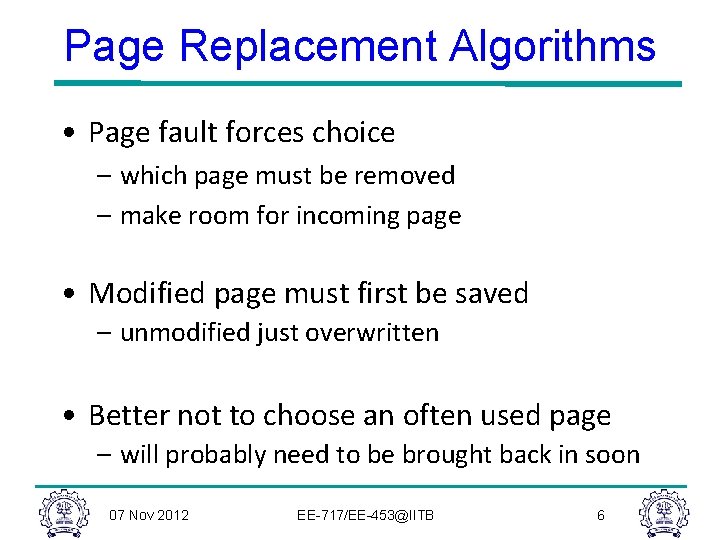 Page Replacement Algorithms

• Page fault forces choice
– which page must be removed
– make room for incoming page

• Modified page must first be saved
– unmodified just overwritten

• Better not to choose an often used page
– will probably need to be brought back in soon

07 Nov 2012 EE-717/EE-453@IITB 6